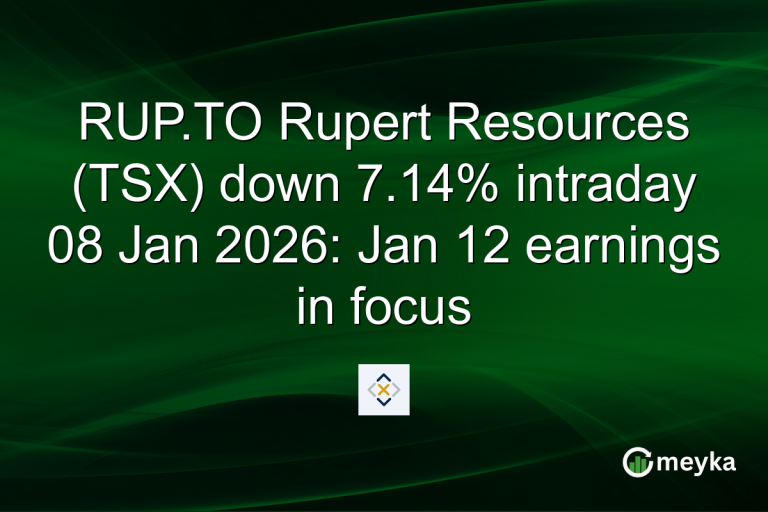 RUP.TO Rupert Resources (TSX) down 7.14% intraday 08 Jan 2026: Jan 12 earnings in focus

meyka